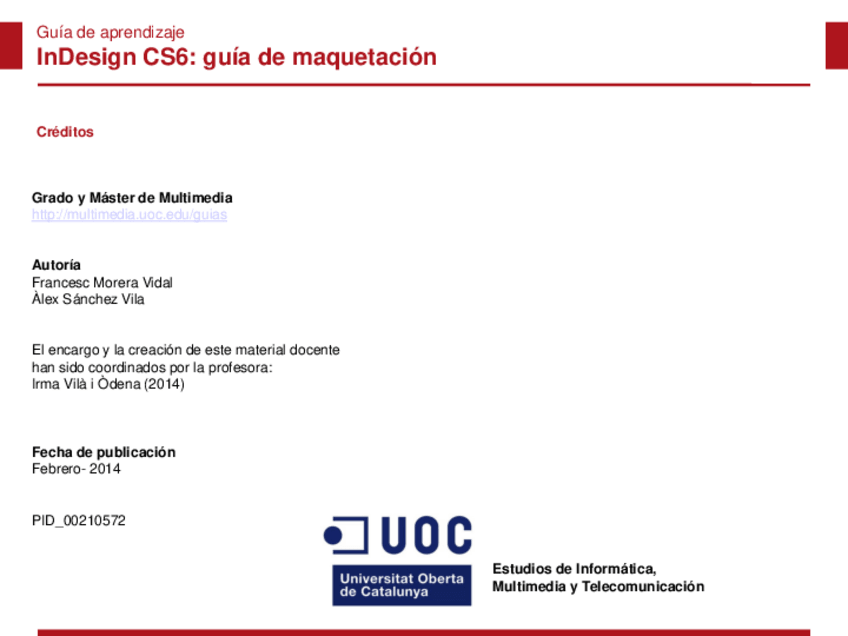 Guía de aprendizaje
InDesign CS6: guía de maquetación

Créditos

Grado y Máster de Multimedia
http://multimedia.uoc.edu/guias

Autoría
Francesc Morera Vidal
Àlex Sánchez Vila

El encargo y la creación de este material docente han sido coordinados por la profesora:
Irma Vilà i Òdena (2014)

Fecha de publicación
Febrero- 2014

PID_00210572

UOC
Universitat Oberta de Catalunya

Estudios de Informática, Multimedia y Telecomunicación